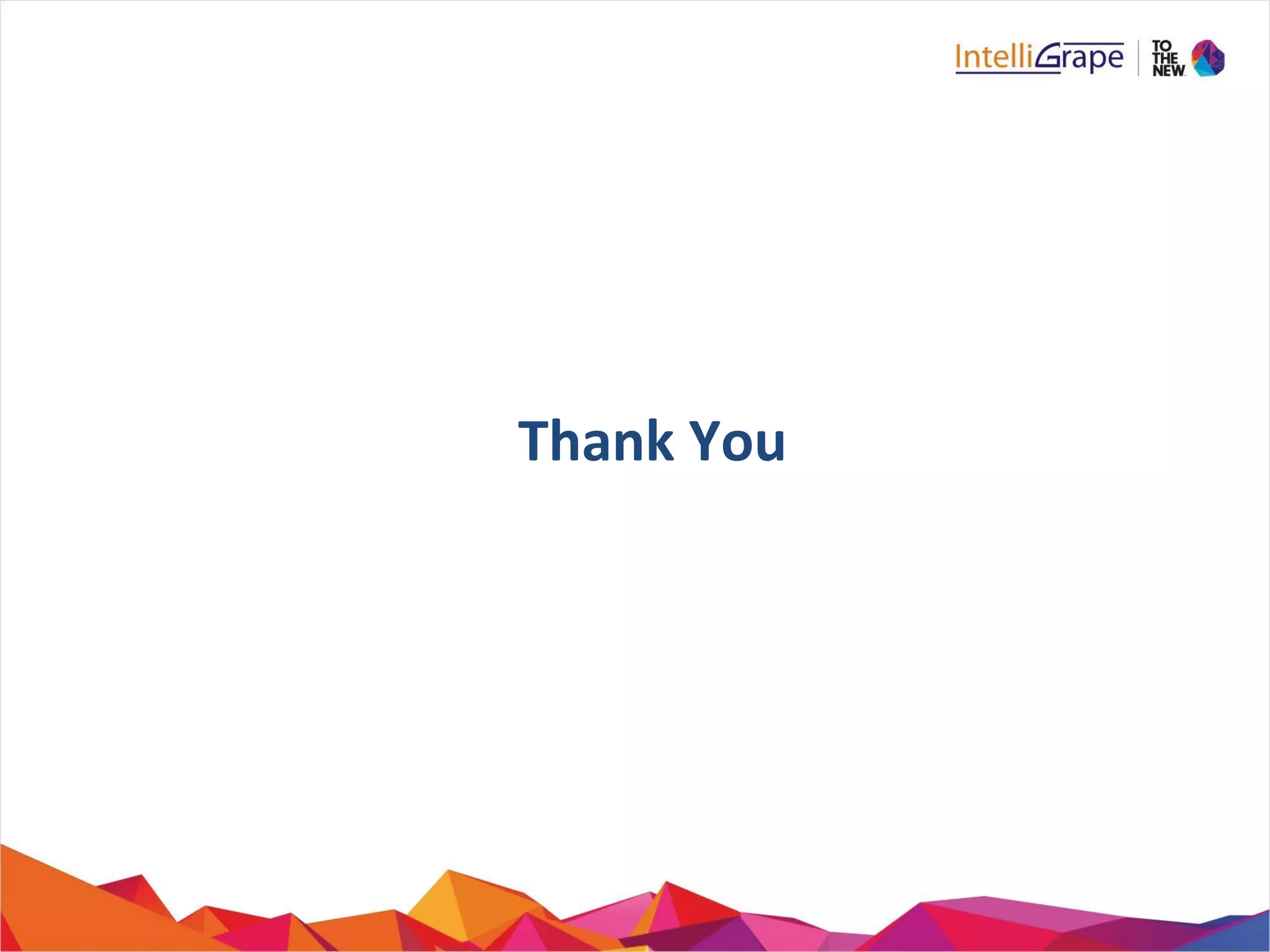 IntelliGrape

TO THE NEW

Thank You